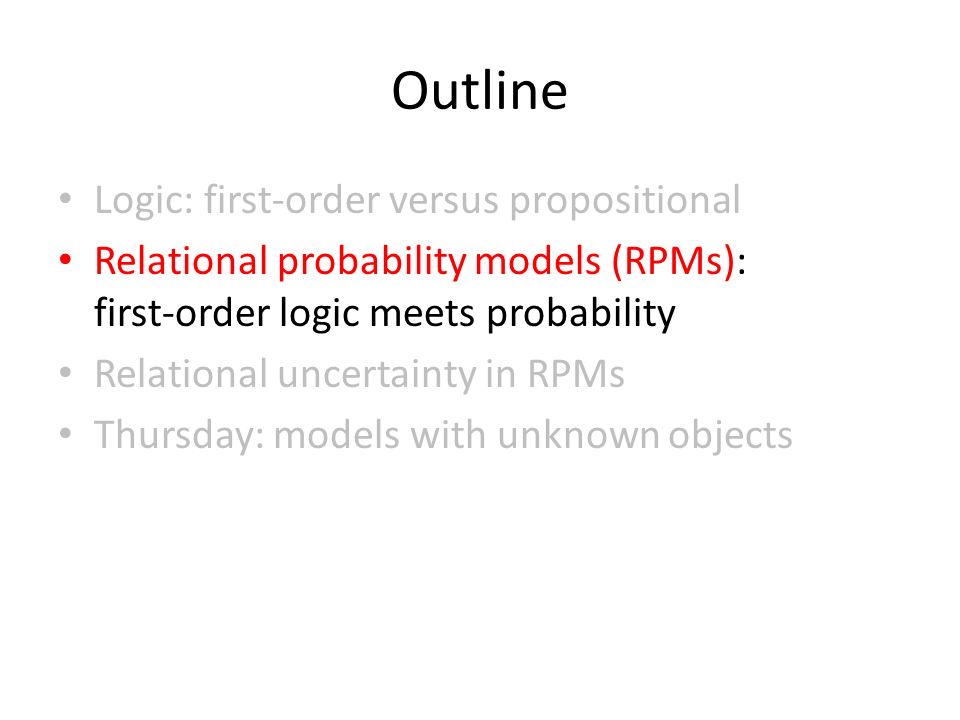 Outline

• Logic: first-order versus propositional
• Relational probability models (RPMs): first-order logic meets probability
• Relational uncertainty in RPMs
• Thursday: models with unknown objects